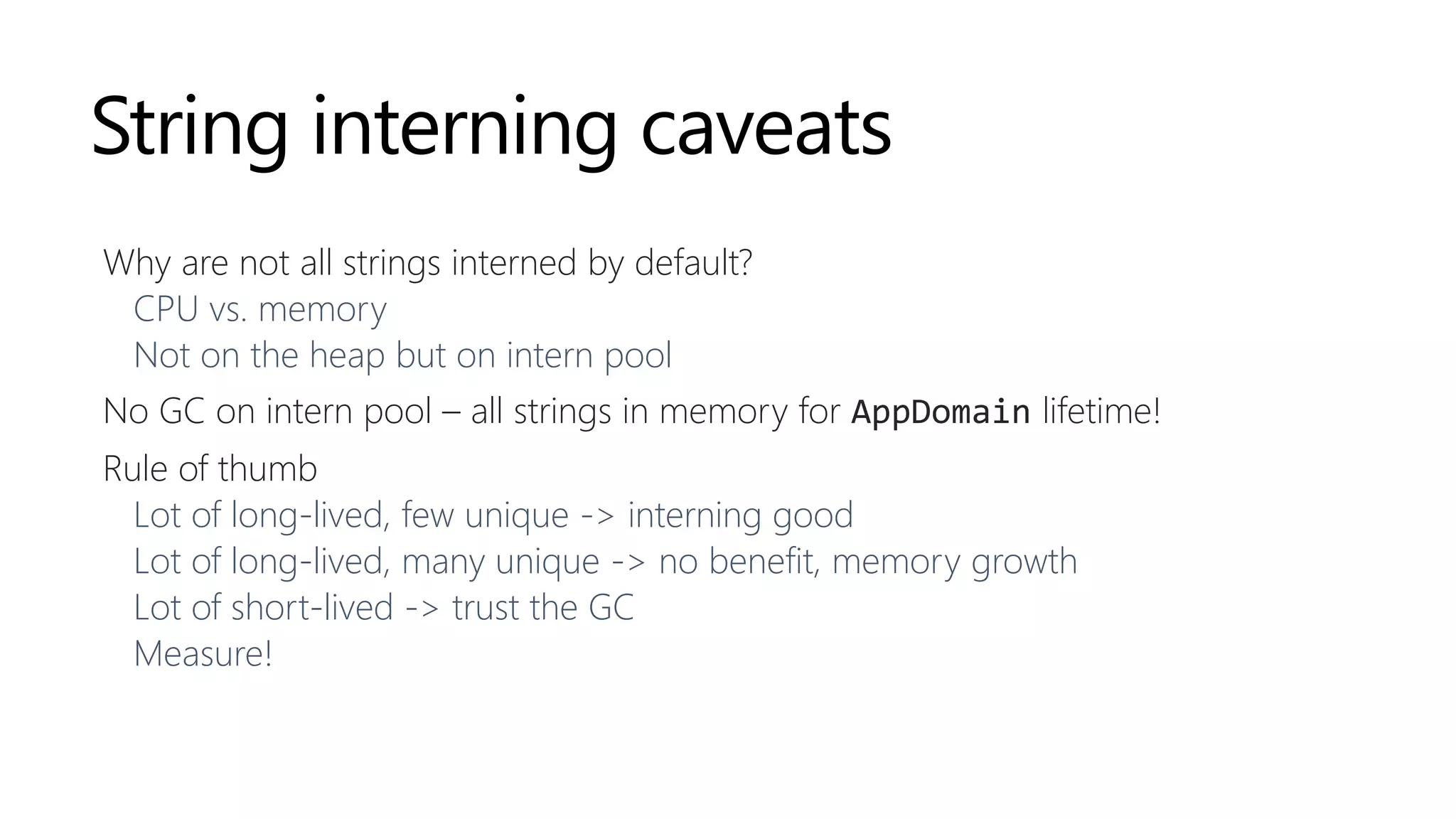 String interning caveats

Why are not all strings interned by default?
CPU vs. memory
Not on the heap but on intern pool

No GC on intern pool – all strings in memory for AppDomain lifetime!

Rule of thumb
Lot of long-lived, few unique -> interning good
Lot of long-lived, many unique -> no benefit, memory growth
Lot of short-lived -> trust the GC
Measure!